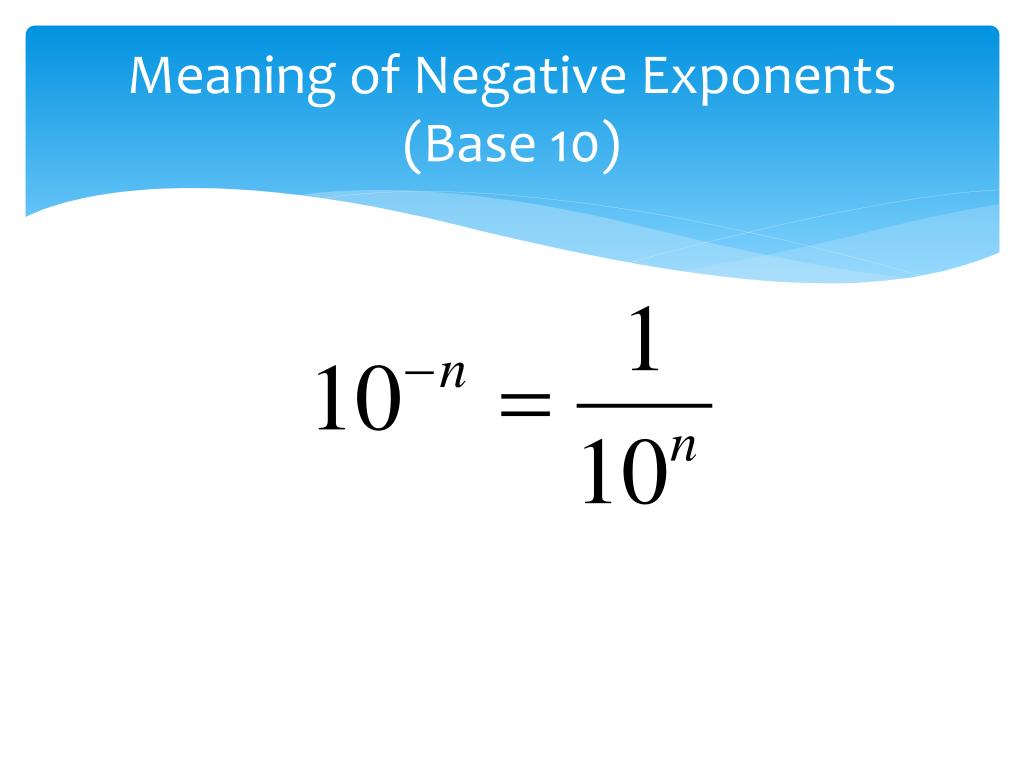 Meaning of Negative Exponents (Base 10)

$10^{-n} = \frac{1}{10^n}$